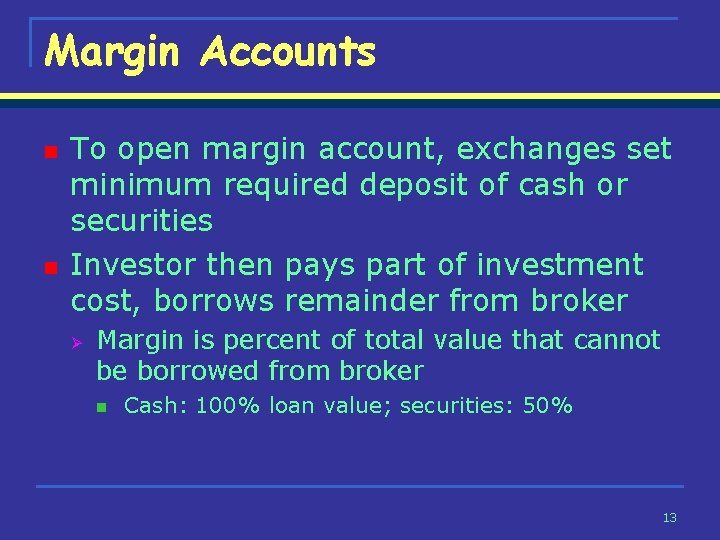 Margin Accounts

To open margin account, exchanges set minimum required deposit of cash or securities

Investor then pays part of investment cost, borrows remainder from broker

Margin is percent of total value that cannot be borrowed from broker

Cash: 100% loan value; securities: 50%

13